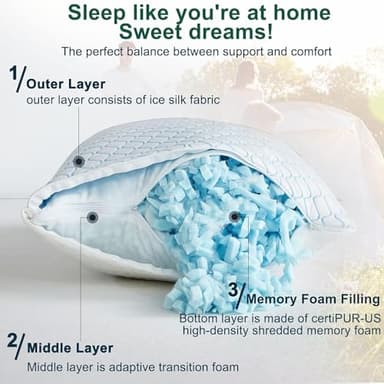 Sleep like you're at home
Sweet dreams!
The perfect balance between support and comfort

1/ Outer Layer
outer layer consists of ice silk fabric

3/ Memory Foam Filling
Bottom layer is made of certiPUR-US high-density shredded memory foam

2/ Middle Layer
Middle layer is adaptive transition foam